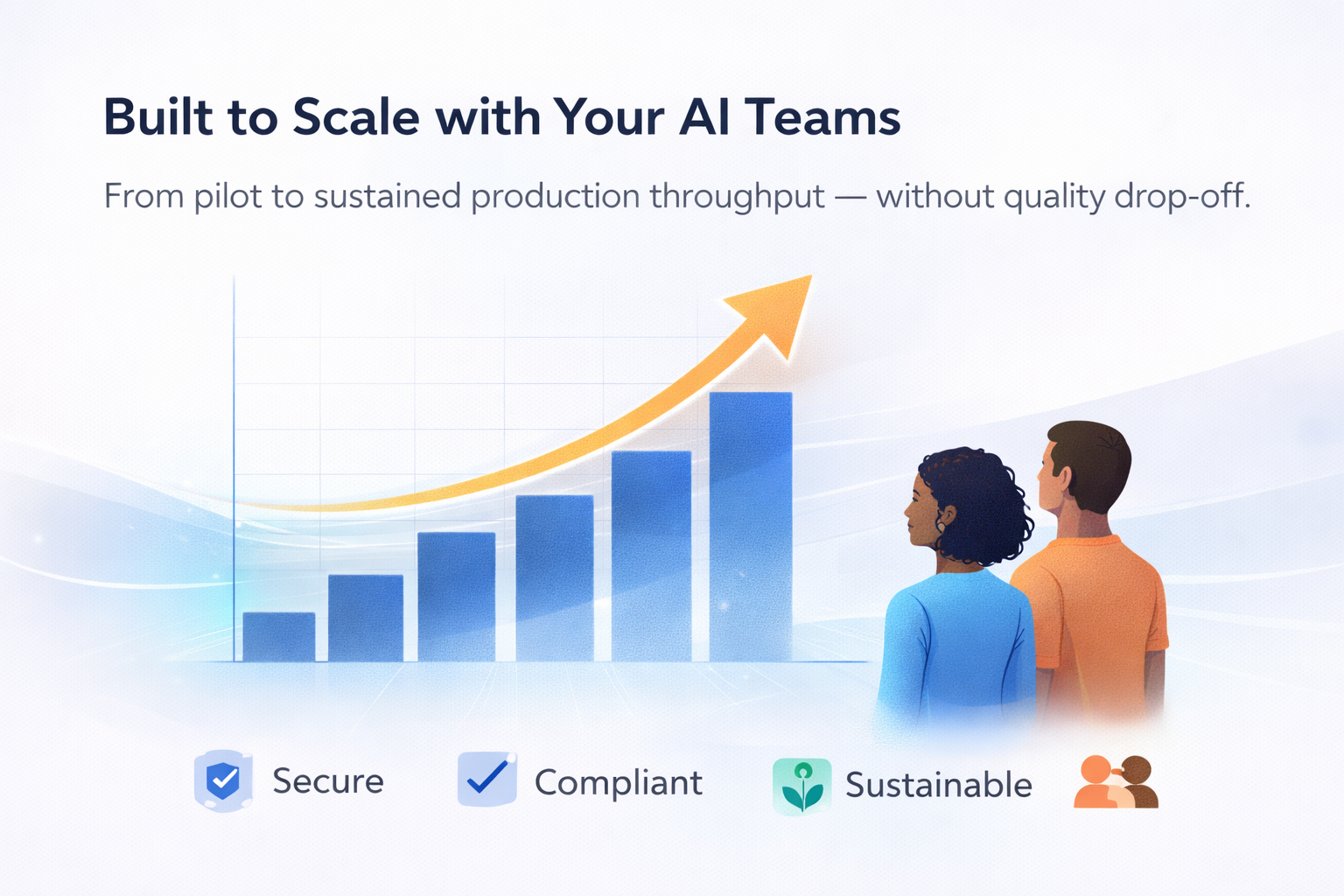 Built to Scale with Your AI Teams

From pilot to sustained production throughput — without quality drop-off.

Secure Compliant Sustainable